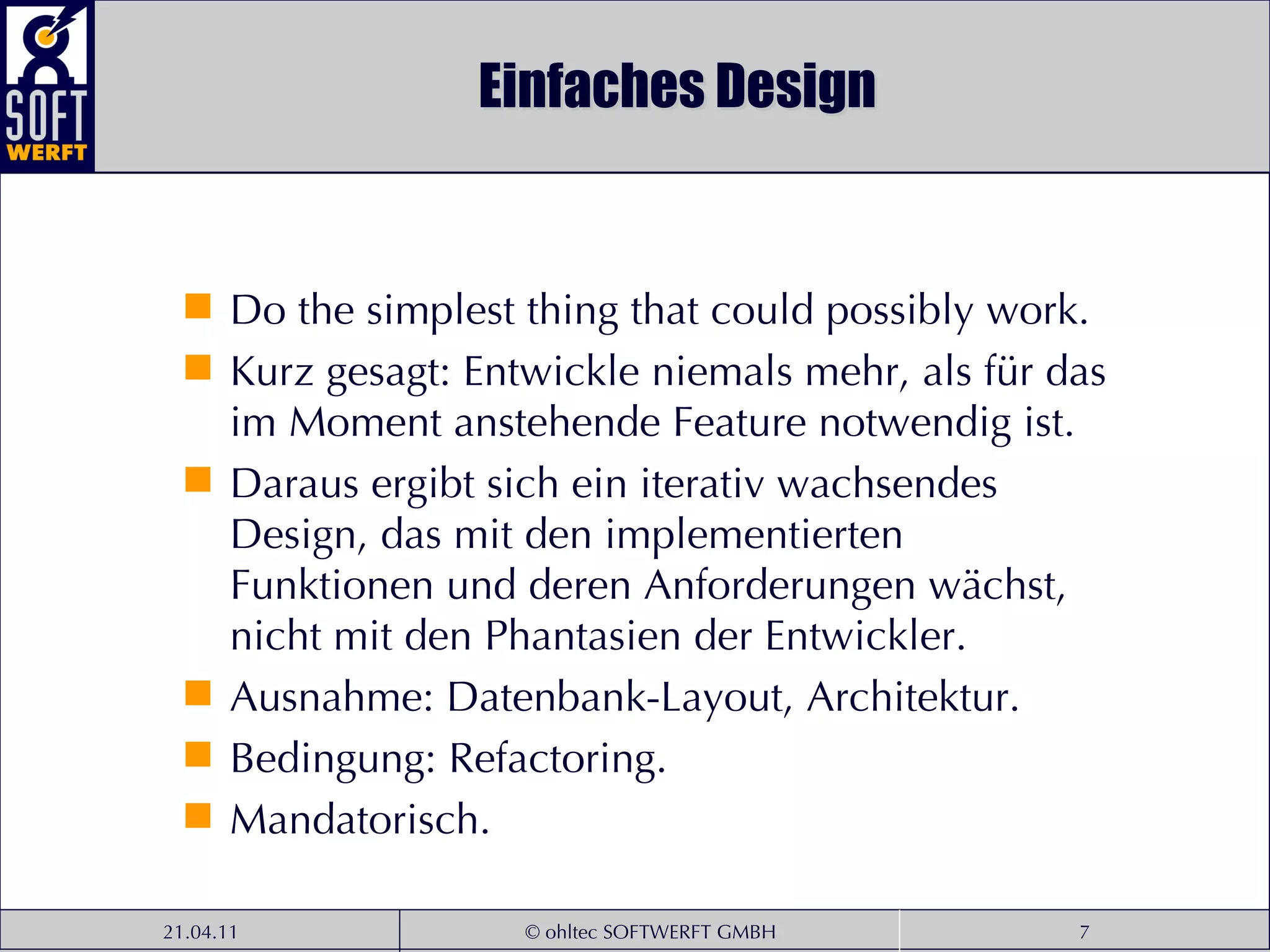 SOFT
WERFT

Einfaches Design

Do the simplest thing that could possibly work.

Kurz gesagt: Entwickle niemals mehr, als für das im Moment anstehende Feature notwendig ist.

Daraus ergibt sich ein iterativ wachsendes Design, das mit den implementierten Funktionen und deren Anforderungen wächst, nicht mit den Phantasien der Entwickler.

Ausnahme: Datenbank-Layout, Architektur.

Bedingung: Refactoring.

Mandatorisch.

21.04.11

© ohltec SOFTWERFT GMBH

7